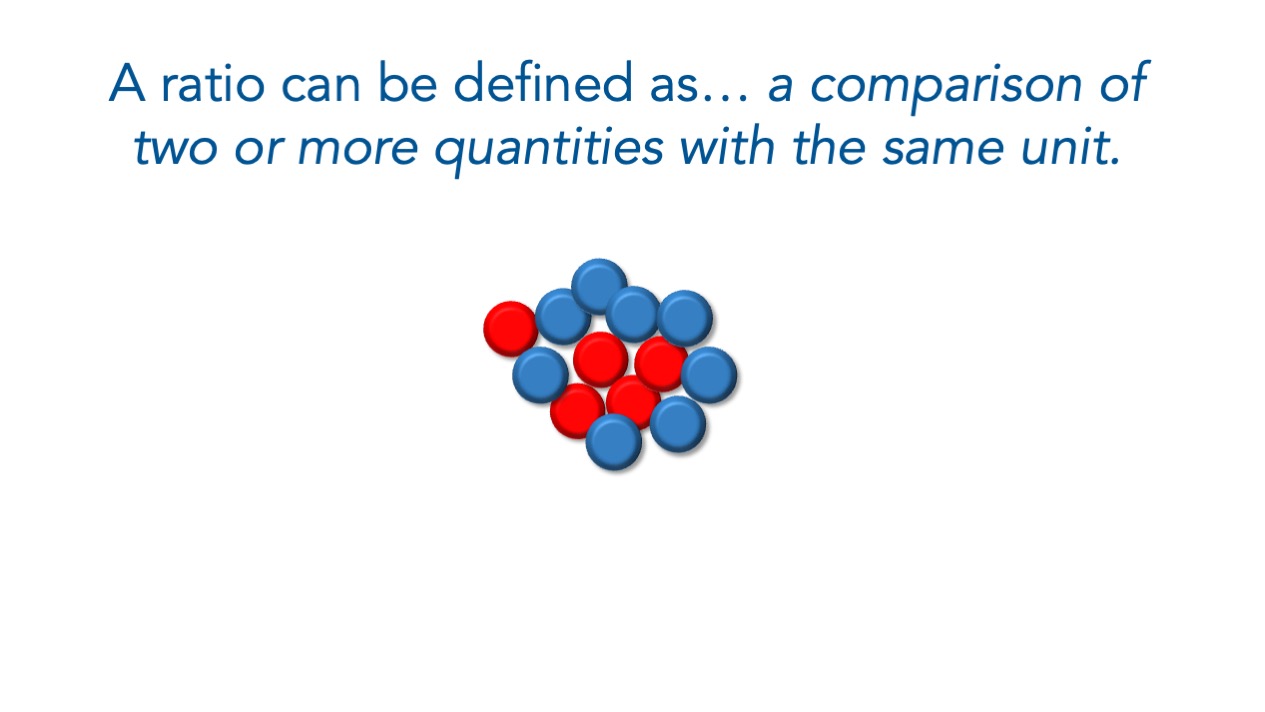 A ratio can be defined as… a comparison of two or more quantities with the same unit.